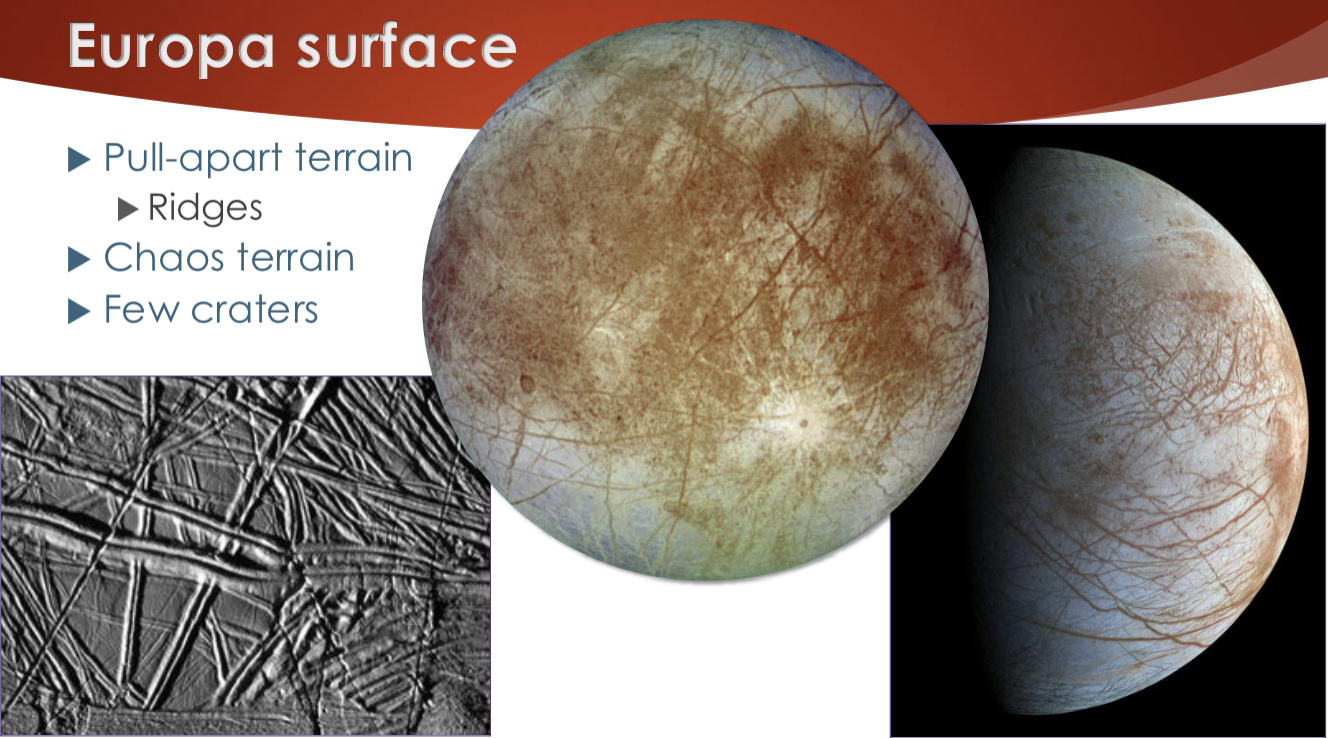 Europa surface

▶ Pull-apart terrain
▶ Ridges
▶ Chaos terrain
▶ Few craters